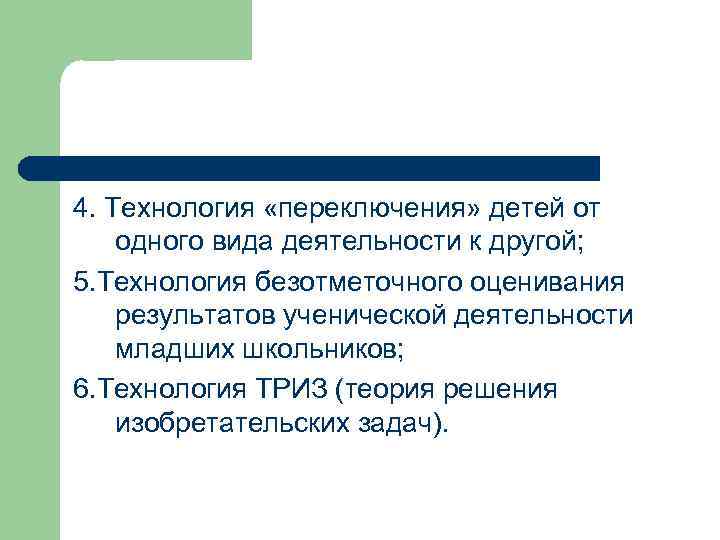 4. Технология «переключения» детей от одного вида деятельности к другой;

5.Технология безотметочного оценивания результатов ученической деятельности младших школьников;

6.Технология ТРИЗ (теория решения изобретательских задач).